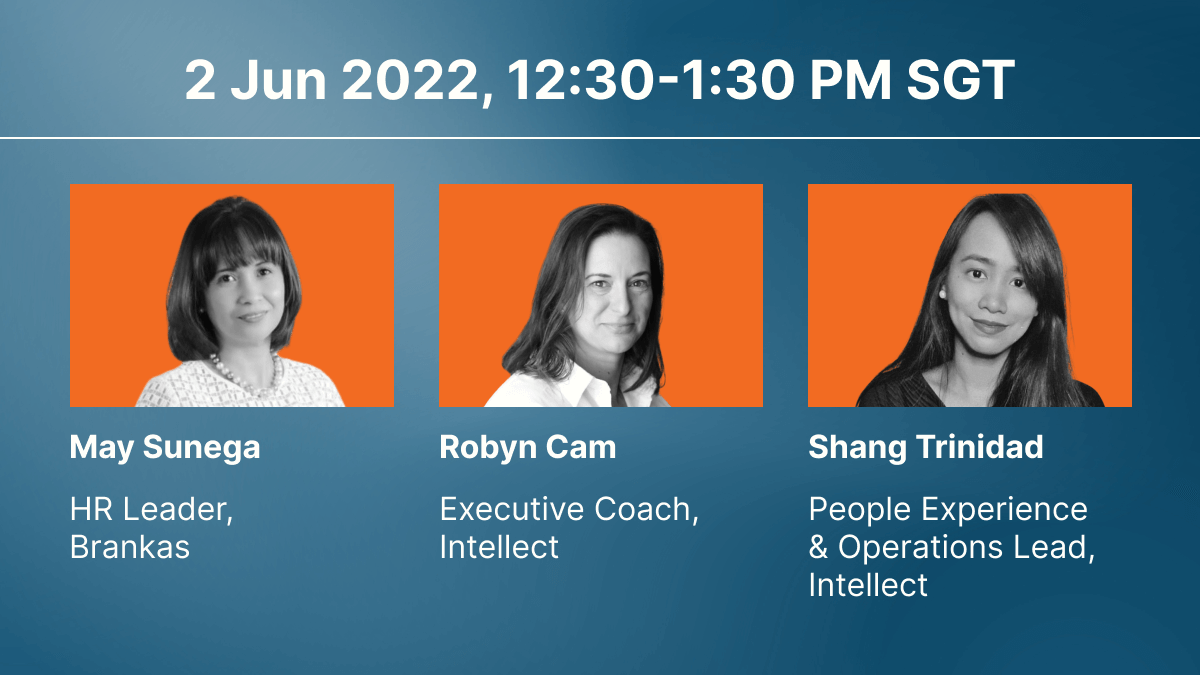 2 Jun 2022, 12:30-1:30 PM SGT

May Sunega

HR Leader, Brankas

Robyn Cam

Executive Coach, Intellect

Shang Trinidad

People Experience & Operations Lead, Intellect